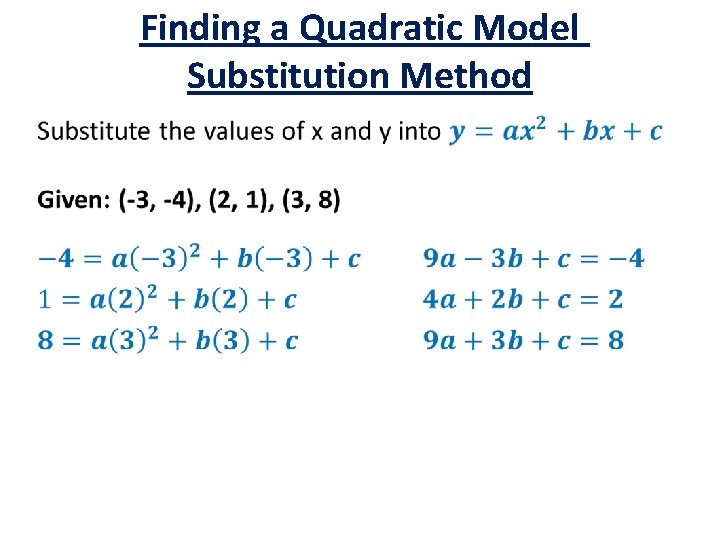 Finding a Quadratic Model
Substitution Method

Substitute the values of x and y into $y = ax^2 + bx + c$

Given: (-3, -4), (2, 1), (3, 8)

$-4 = a(-3)^2 + b(-3) + c$

$1 = a(2)^2 + b(2) + c$

$8 = a(3)^2 + b(3) + c$

$9a - 3b + c = -4$

$4a + 2b + c = 2$

$9a + 3b + c = 8$